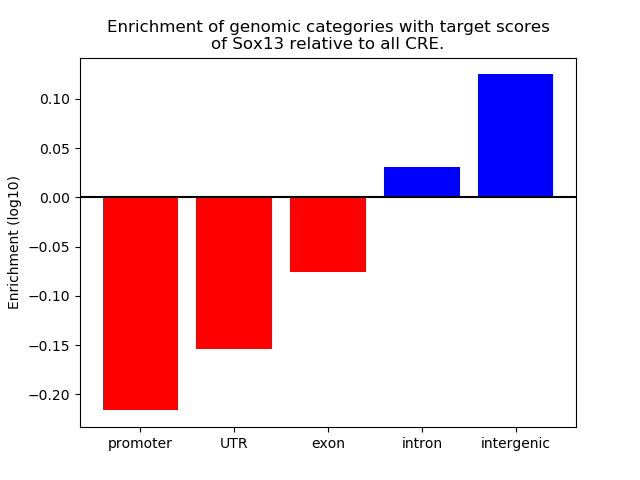 Enrichment of genomic categories with target scores of Sox13 relative to all CRE.

Enrichment (log10)

0.10
0.05
0.00
−0.05
−0.10
−0.15
−0.20

promoter
UTR
exon
intron
intergenic